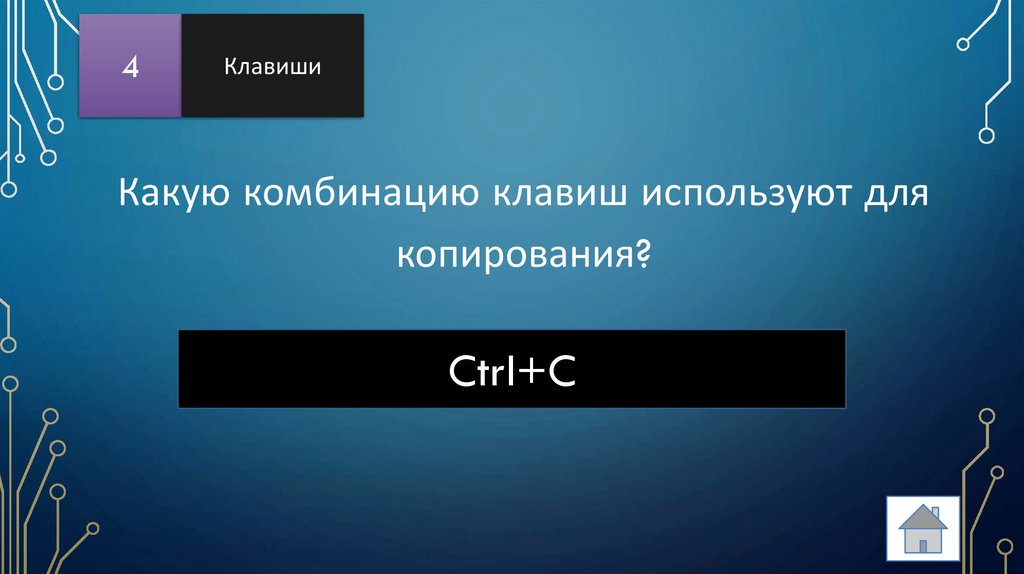 4

Клавиши

Какую комбинацию клавиш используют для копирования?

Ctrl+C